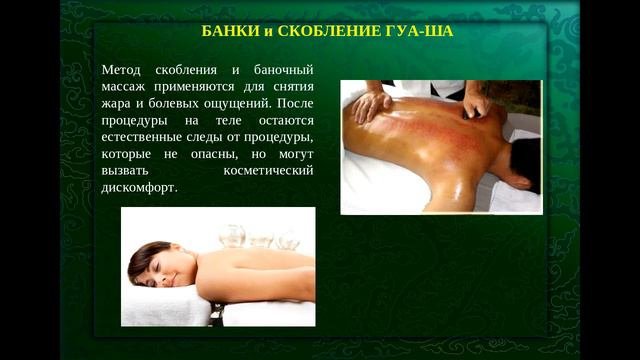 БАНКИ и СКОБЛЕНИЕ ГУА-ША

Метод скобления и баночный массаж применяются для снятия жара и болевых ощущений. После процедуры на теле остаются естественные следы от процедуры, которые не опасны, но могут вызвать косметический дискомфорт.